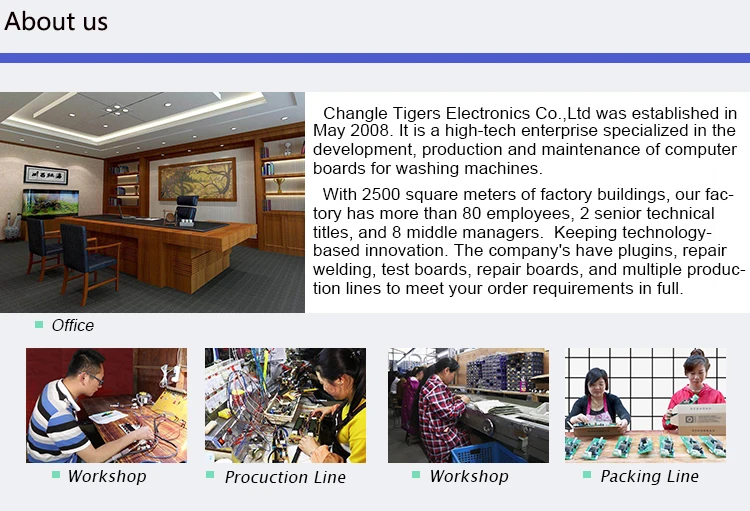 About us

Changle Tigers Electronics Co.,Ltd was established in May 2008. It is a high-tech enterprise specialized in the development, production and maintenance of computer boards for washing machines.

With 2500 square meters of factory buildings, our factory has more than 80 employees, 2 senior technical titles, and 8 middle managers. Keeping technology-based innovation. The company's have plugins, repair welding, test boards, repair boards, and multiple production lines to meet your order requirements in full.

Office

Workshop

Procuction Line

Workshop

Packing Line